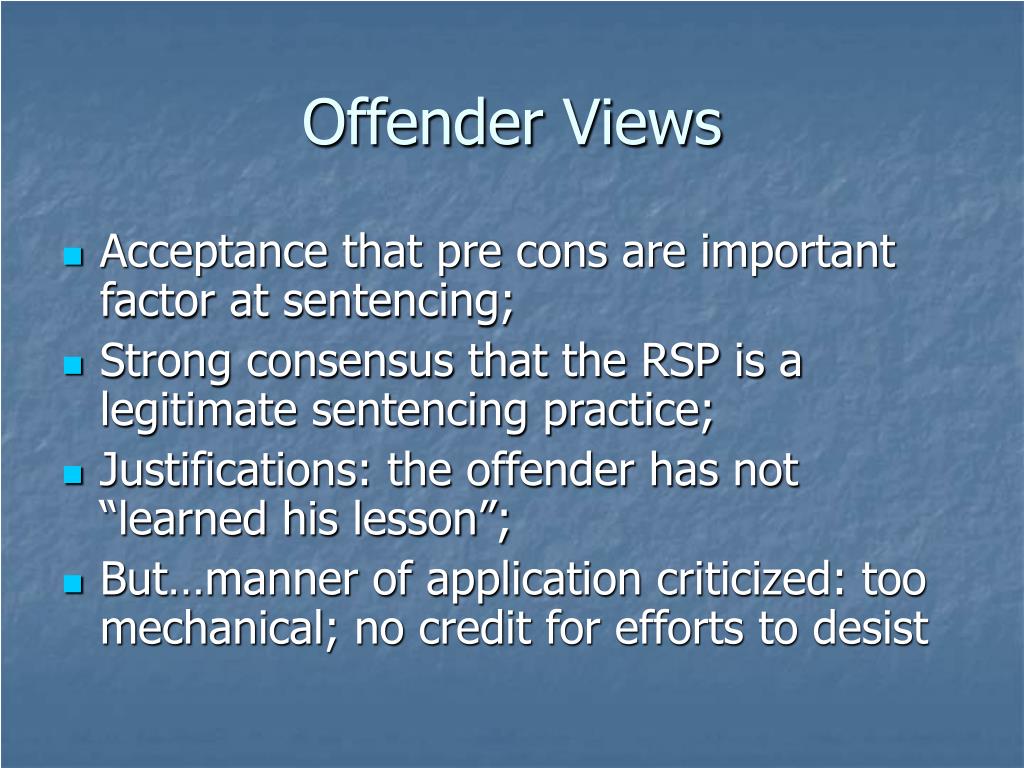 Offender Views

- Acceptance that pre cons are important factor at sentencing;
- Strong consensus that the RSP is a legitimate sentencing practice;
- Justifications: the offender has not “learned his lesson”;
- But…manner of application criticized: too mechanical; no credit for efforts to desist